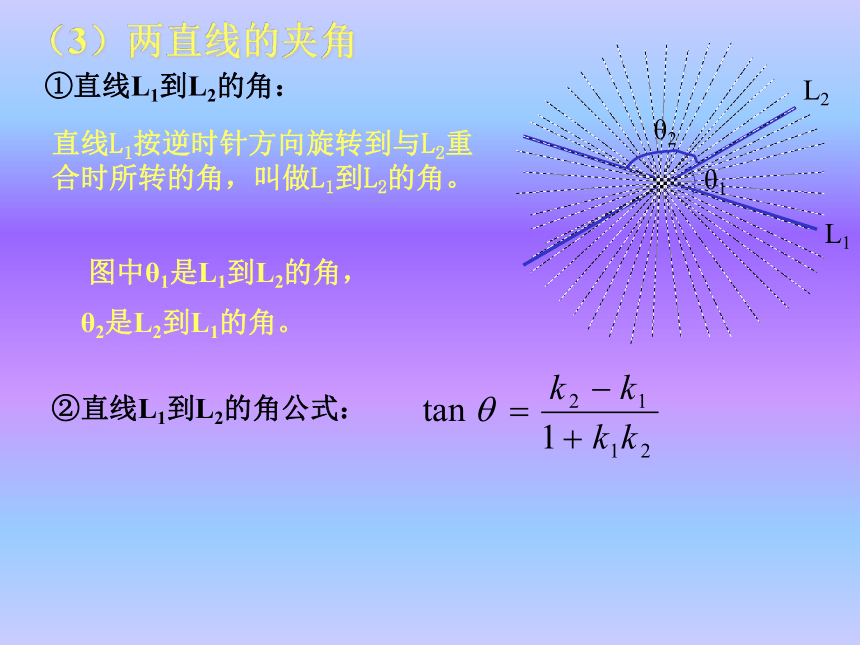 （3）两直线的夹角

①直线$L_1$到$L_2$的角：

直线$L_1$按逆时针方向旋转到与$L_2$重合时所转的角，叫做$L_1$到$L_2$的角。

$L_2$

$\theta_2$

$\theta_1$

$L_1$

图中$\theta_1$是$L_1$到$L_2$的角，

$\theta_2$是$L_2$到$L_1$的角。

②直线$L_1$到$L_2$的角公式：

$\tan\theta = \frac{k_2 - k_1}{1 + k_1 k_2}$